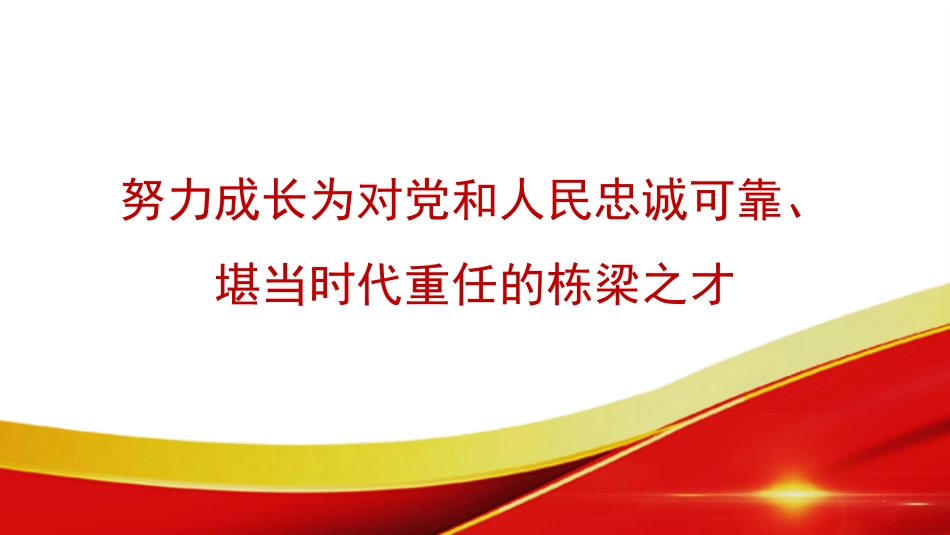 努力成长为对党和人民忠诚可靠、
堪当时代重任的栋梁之才